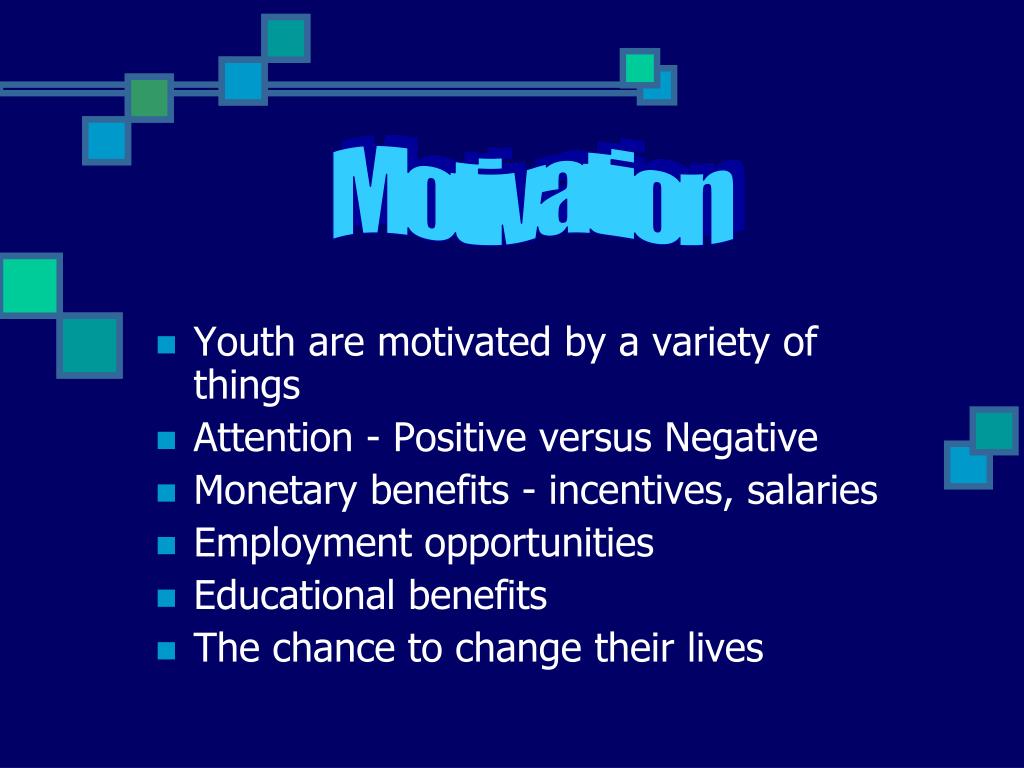 Motivation

- Youth are motivated by a variety of things
- Attention - Positive versus Negative
- Monetary benefits - incentives, salaries
- Employment opportunities
- Educational benefits
- The chance to change their lives